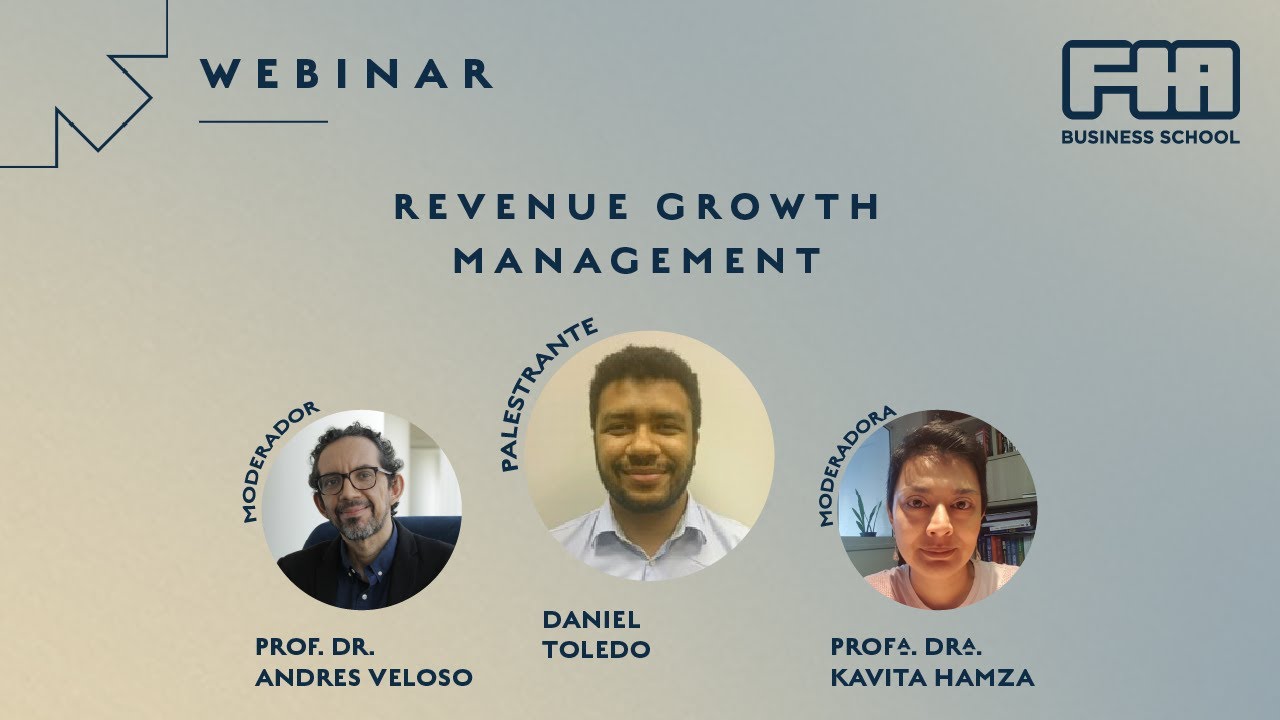 WEBINAR

FIA
BUSINESS SCHOOL

REVENUE GROWTH MANAGEMENT

MODERADOR

PROF. DR.
ANDRES VELOSO

PALESTRANTE

DANIEL
TOLEDO

MODERADORA

PROFª. DRª.
KAVITA HAMZA